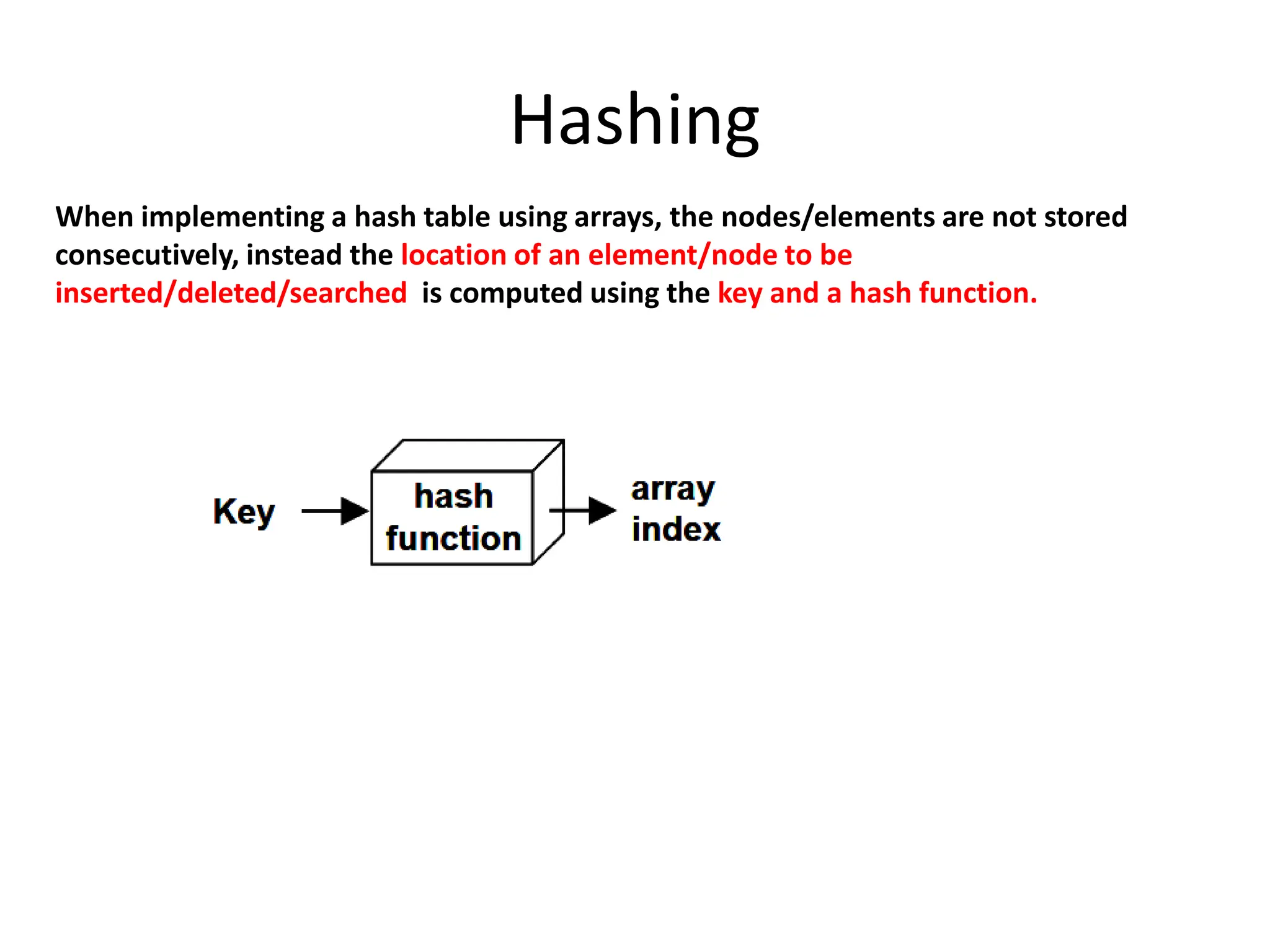 Hashing

When implementing a hash table using arrays, the nodes/elements are not stored consecutively, instead the location of an element/node to be inserted/deleted/searched is computed using the key and a hash function.

Key

hash function

array index